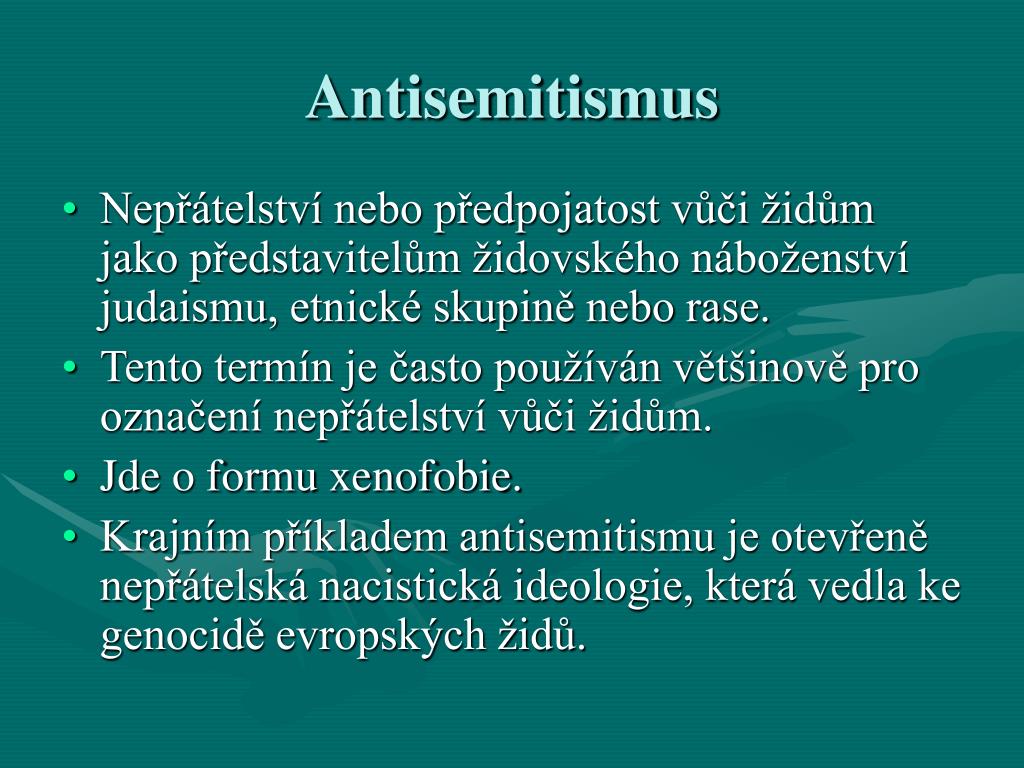 Antisemitismus

• Nepřátelství nebo předpojatost vůči židům jako představitelům židovského náboženství judaismu, etnické skupině nebo rase.
• Tento termín je často používán většinově pro označení nepřátelství vůči židům.
• Jde o formu xenofobie.
• Krajním příkladem antisemitismu je otevřeně nepřátelská nacistická ideologie, která vedla ke genocidě evropských židů.